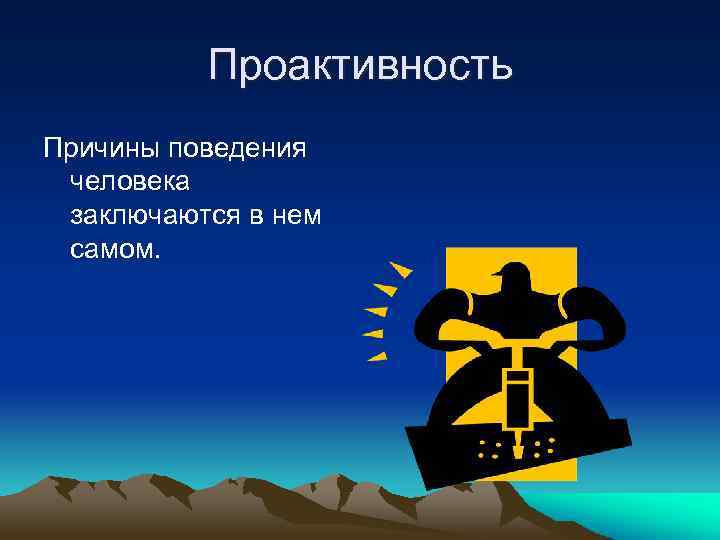 Проактивность

Причины поведения человека заключаются в нем самом.